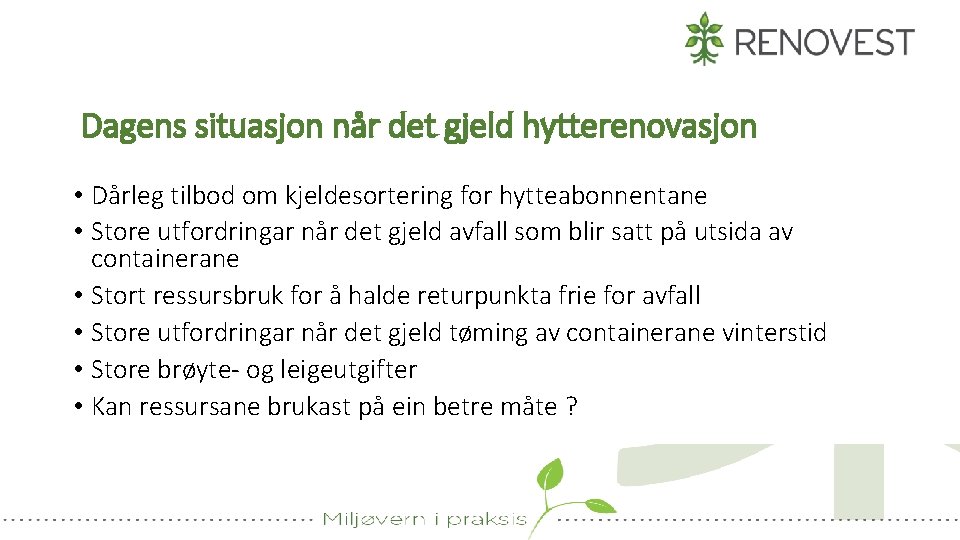 RENOVEST

Dagens situasjon når det gjeld hytterenovasjon

• Dårleg tilbod om kjeldesortering for hytteabonnentane
• Store utfordringar når det gjeld avfall som blir satt på utsida av containerane
• Stort ressursbruk for å halde returpunkta frie for avfall
• Store utfordringar når det gjeld tøming av containerane vinterstid
• Store brøyte- og leigeutgifter
• Kan ressursane brukast på ein betre måte ?

Miljøvern i praksis